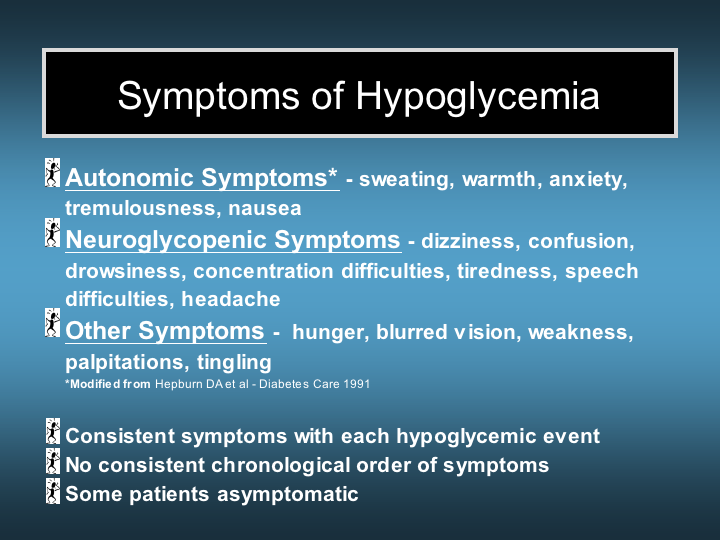 Symptoms of Hypoglycemia

Autonomic Symptoms* - sweating, warmth, anxiety, tremulousness, nausea

Neuroglycopenic Symptoms - dizziness, confusion, drowsiness, concentration difficulties, tiredness, speech difficulties, headache

Other Symptoms - hunger, blurred vision, weakness, palpitations, tingling

*Modified from Hepburn DA et al - Diabetes Care 1991

Consistent symptoms with each hypoglycemic event

No consistent chronological order of symptoms

Some patients asymptomatic